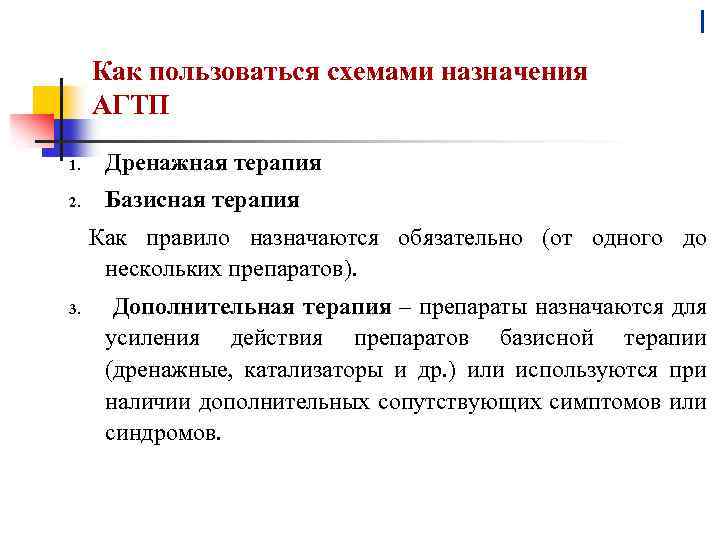 Как пользоваться схемами назначения АГТП

1. Дренажная терапия
2. Базисная терапия

Как правило назначаются обязательно (от одного до нескольких препаратов).

3. Дополнительная терапия – препараты назначаются для усиления действия препаратов базисной терапии (дренажные, катализаторы и др.) или используются при наличии дополнительных сопутствующих симптомов или синдромов.